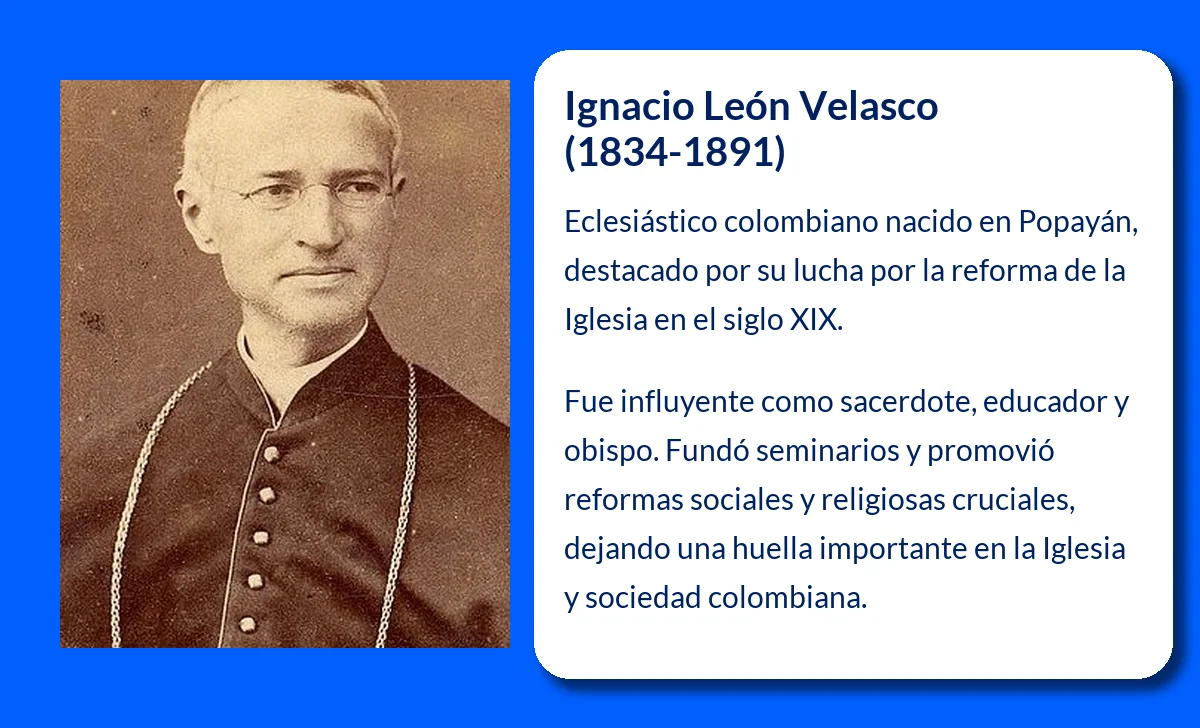 Ignacio León Velasco
(1834-1891)

Eclesiástico colombiano nacido en Popayán, destacado por su lucha por la reforma de la Iglesia en el siglo XIX.

Fue influyente como sacerdote, educador y obispo. Fundó seminarios y promovió reformas sociales y religiosas cruciales, dejando una huella importante en la Iglesia y sociedad colombiana.